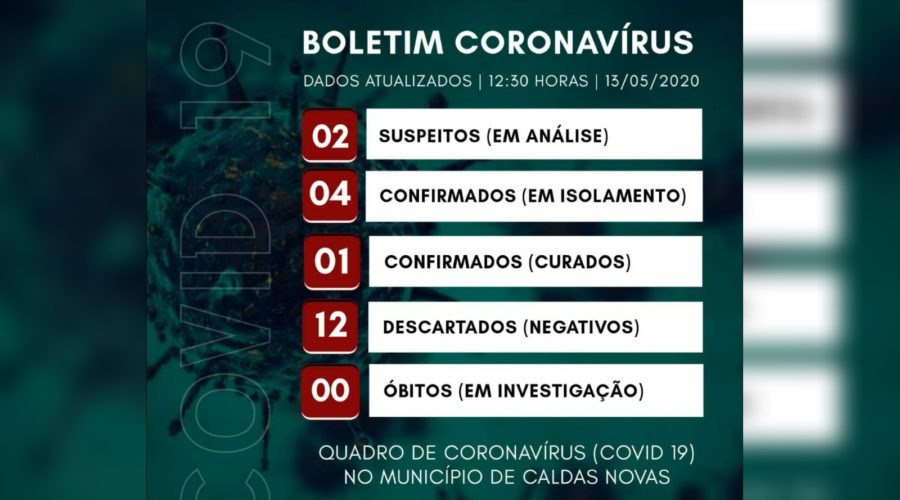 COVID19

BOLETIM CORONAVÍRUS

DADOS ATUALIZADOS | 12:30 HORAS | 13/05/2020

02 SUSPEITOS (EM ANÁLISE)

04 CONFIRMADOS (EM ISOLAMENTO)

01 CONFIRMADOS (CURADOS)

12 DESCARTADOS (NEGATIVOS)

00 ÓBITOS (EM INVESTIGAÇÃO)

QUADRO DE CORONAVÍRUS (COVID 19) NO MUNICÍPIO DE CALDAS NOVAS